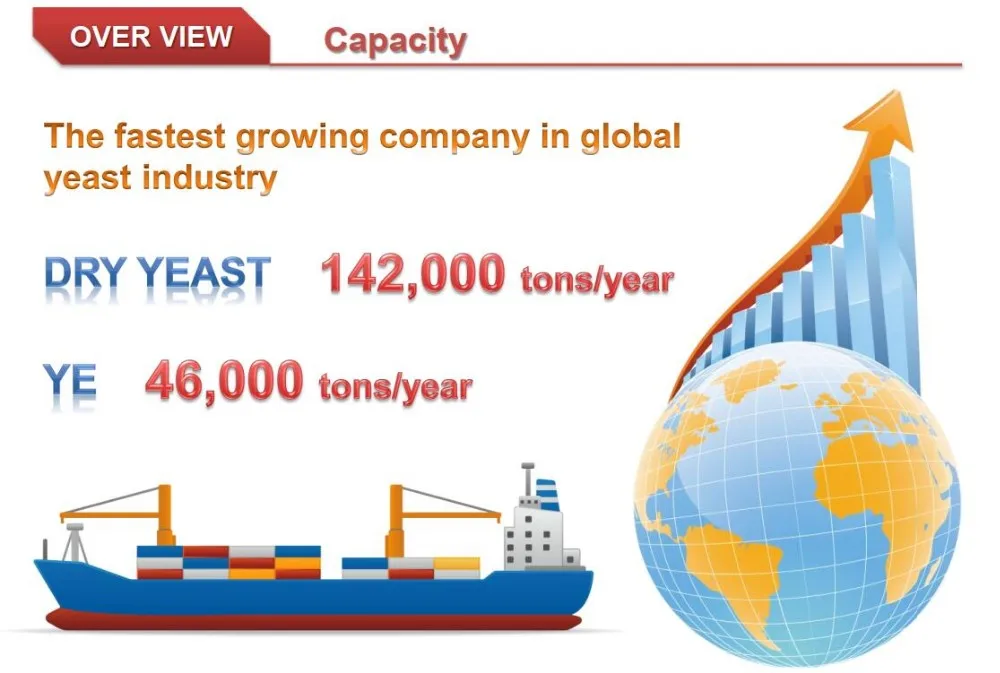 OVER VIEW

Capacity

The fastest growing company in global yeast industry

DRY YEAST 142,000 tons/year

YE 46,000 tons/year